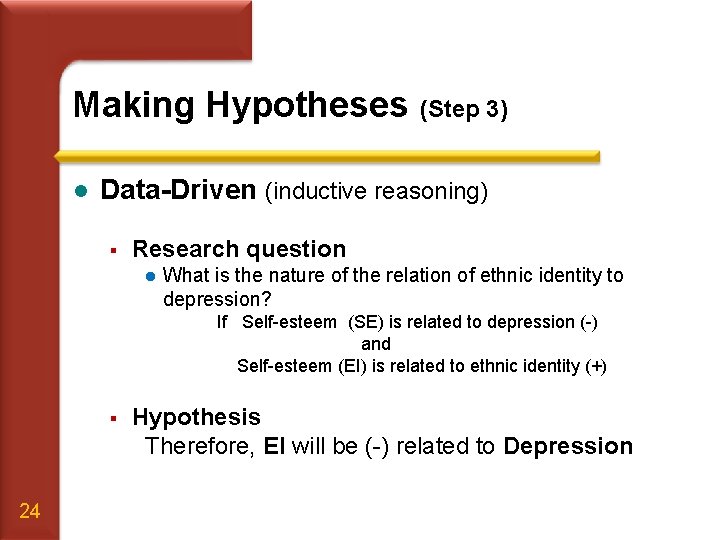 Making Hypotheses (Step 3)

Data-Driven (inductive reasoning)

Research question

What is the nature of the relation of ethnic identity to depression?

If Self-esteem (SE) is related to depression (-)
and
Self-esteem (EI) is related to ethnic identity (+)

Hypothesis

Therefore, EI will be (-) related to Depression

24